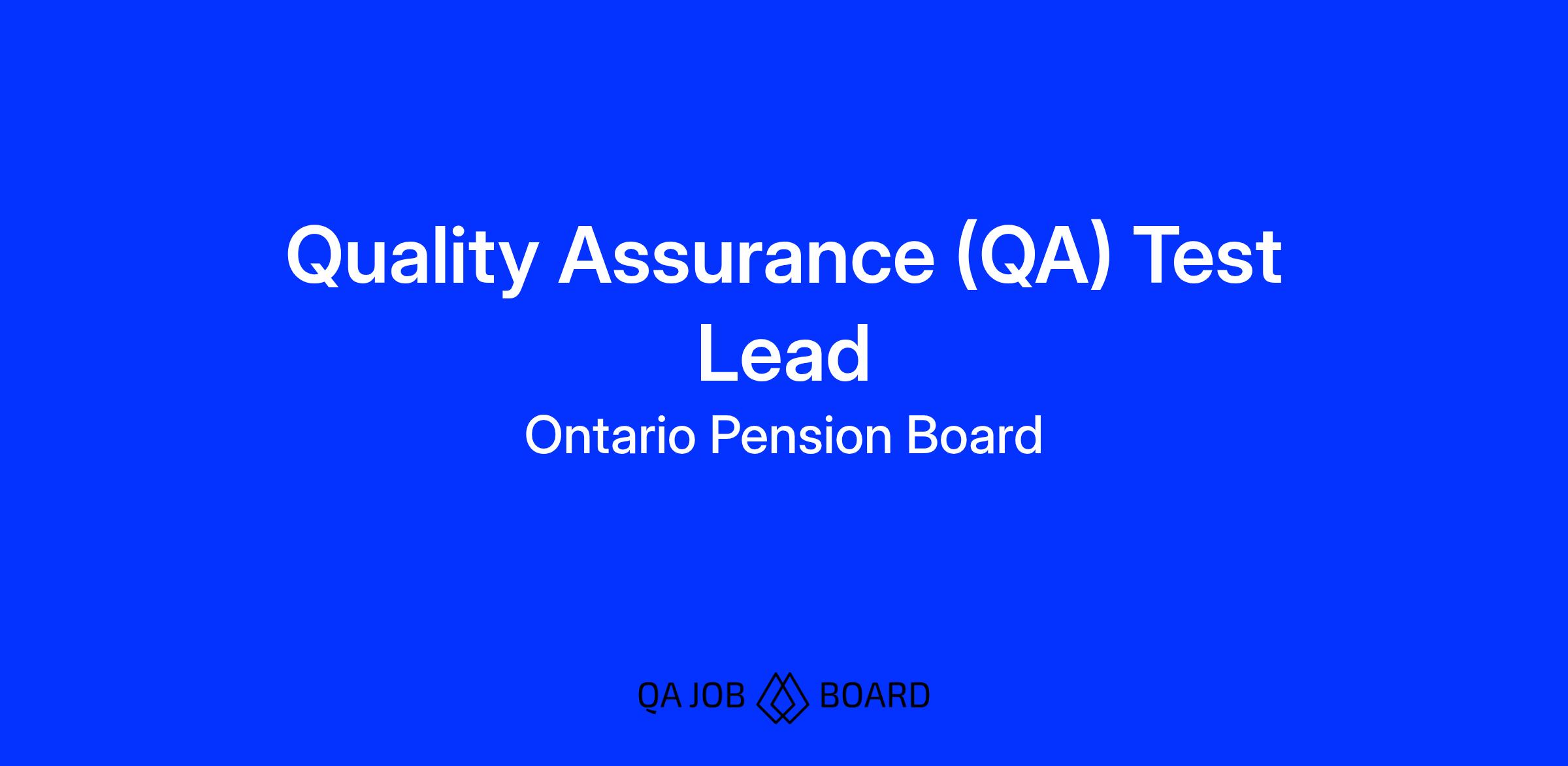 Quality Assurance (QA) Test Lead

Ontario Pension Board

QA JOB BOARD